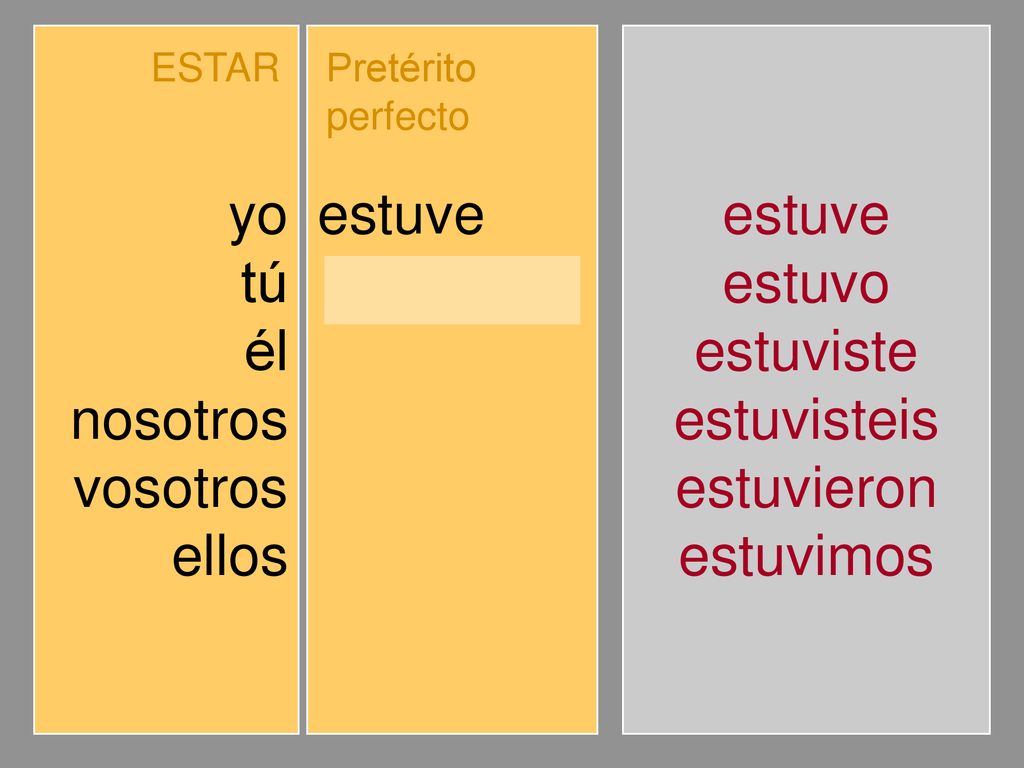 ESTAR

yo
tú
él
nosotros
vosotros
ellos

Pretérito perfecto

estuve

estuve
estuvo
estuviste
estuvisteis
estuvieron
estuvimos